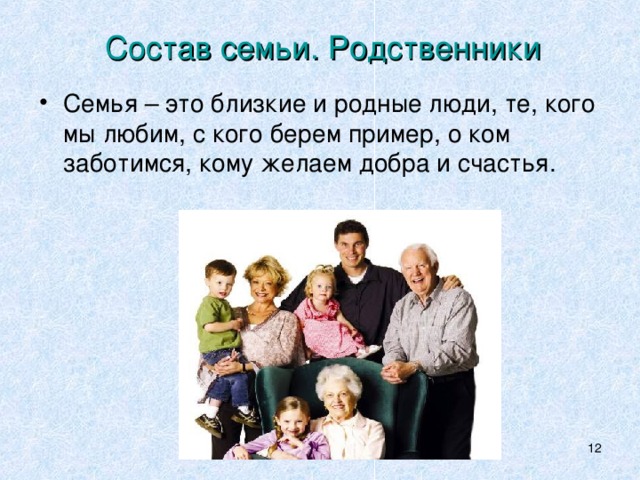 Состав семьи. Родственники

• Семья – это близкие и родные люди, те, кого мы любим, с кого берем пример, о ком заботимся, кому желаем добра и счастья.

12